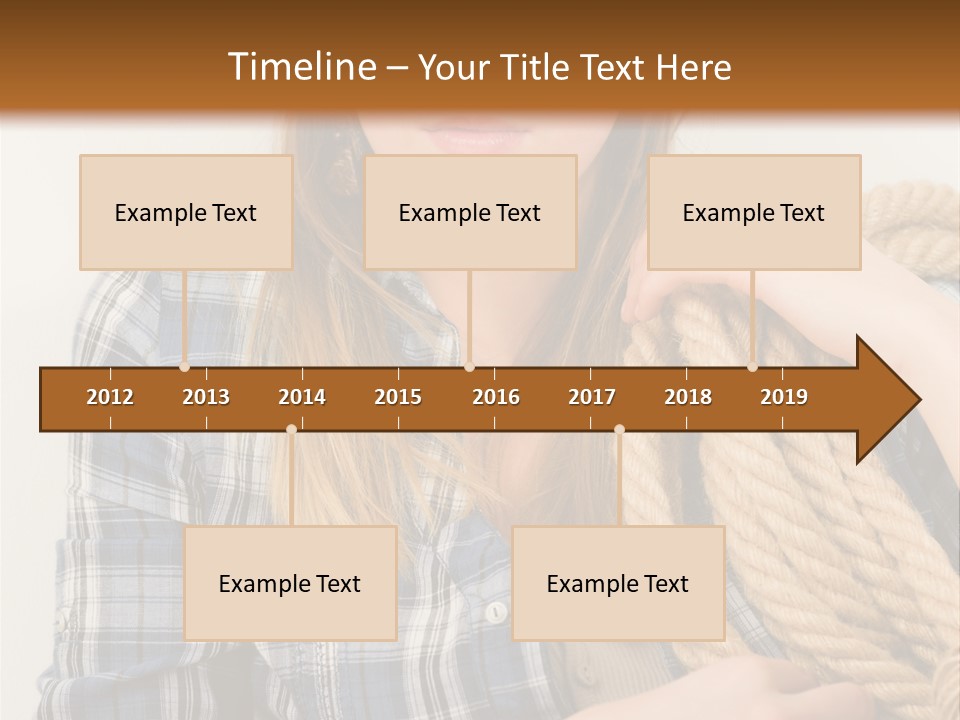 Timeline – Your Title Text Here

Example Text

Example Text

Example Text

2012 2013 2014 2015 2016 2017 2018 2019

Example Text

Example Text